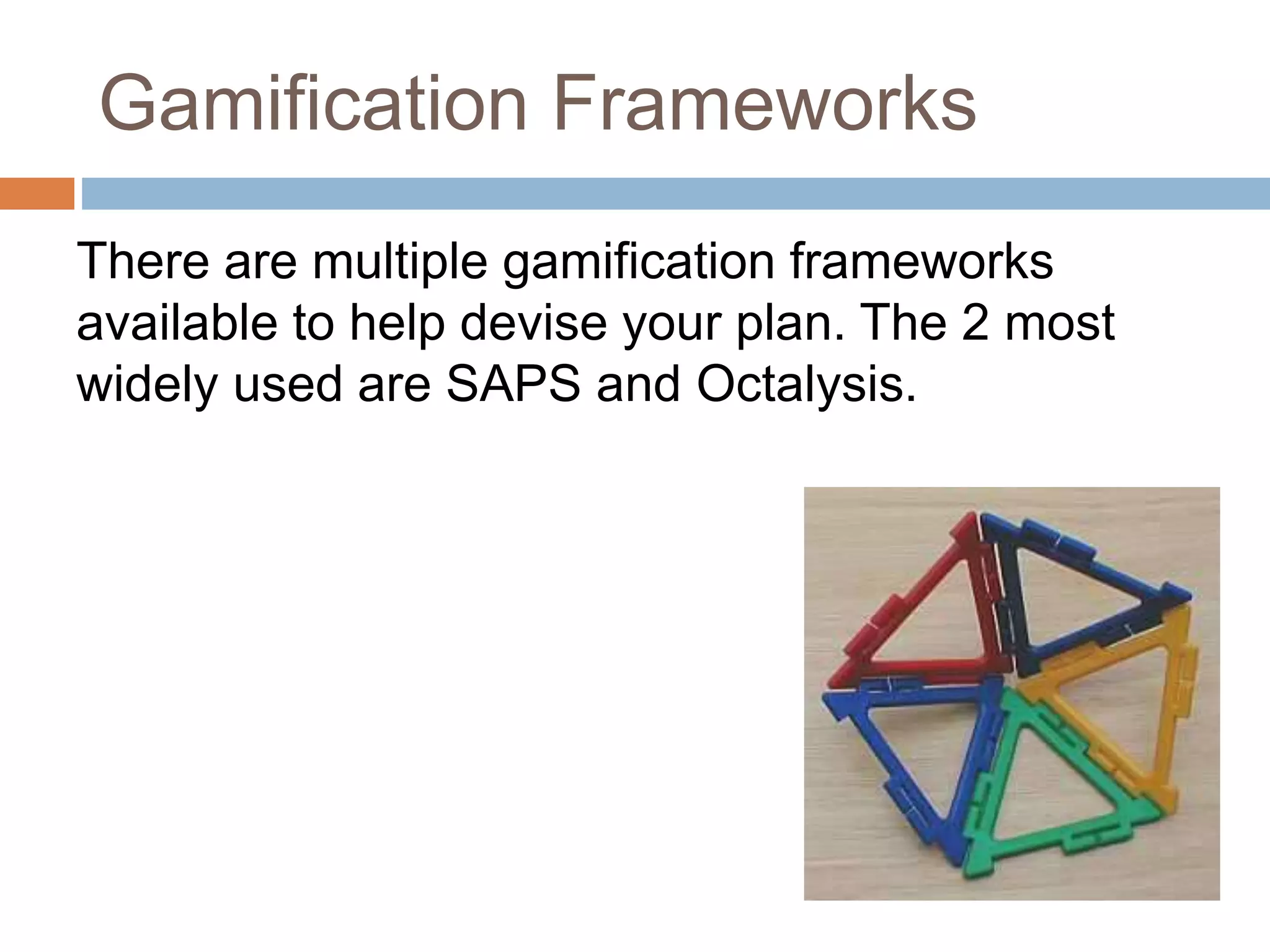 Gamification Frameworks

There are multiple gamification frameworks available to help devise your plan. The 2 most widely used are SAPS and Octalysis.